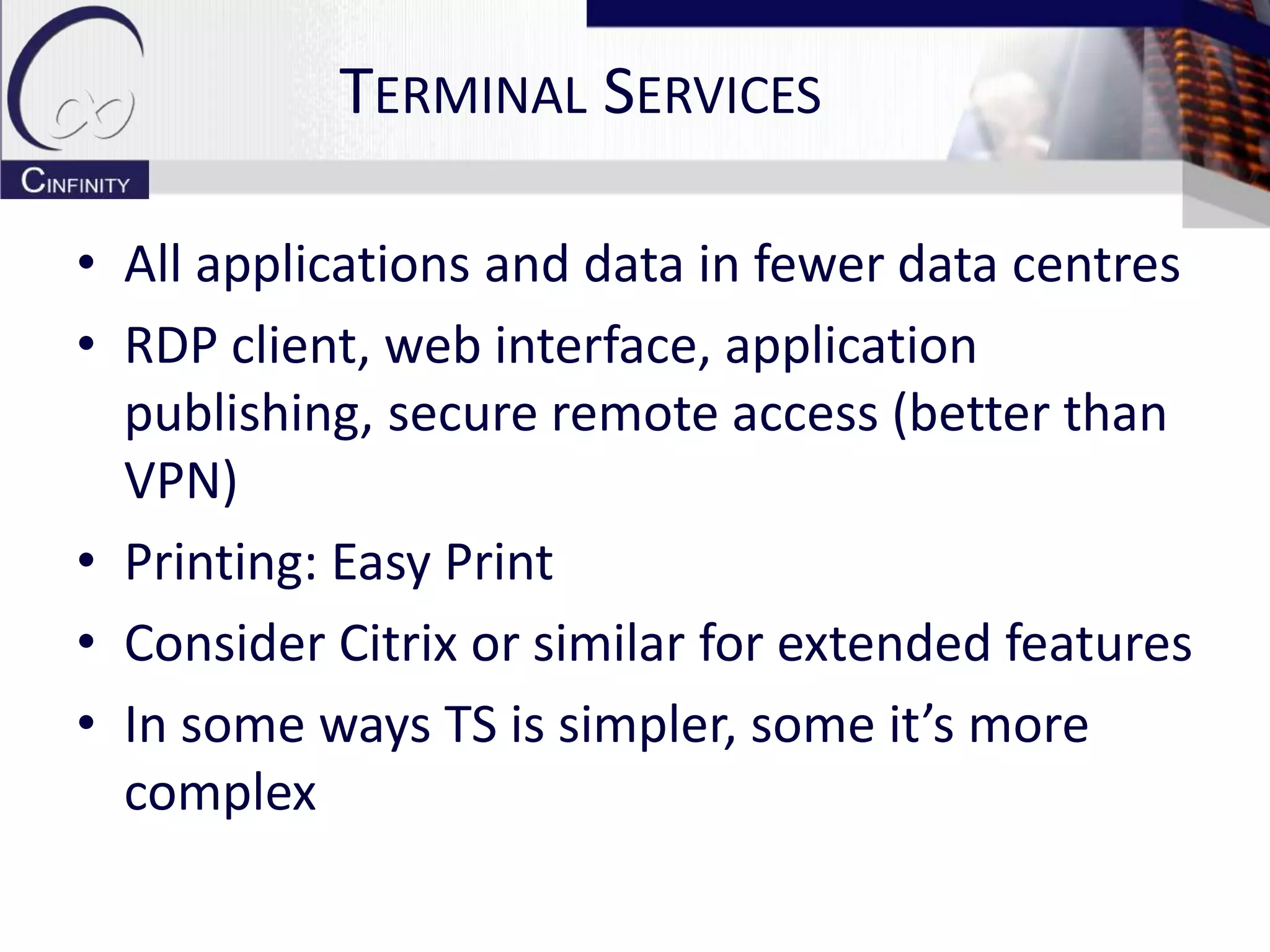 CINFINITY

TERMINAL SERVICES

• All applications and data in fewer data centres
• RDP client, web interface, application publishing, secure remote access (better than VPN)
• Printing: Easy Print
• Consider Citrix or similar for extended features
• In some ways TS is simpler, some it's more complex